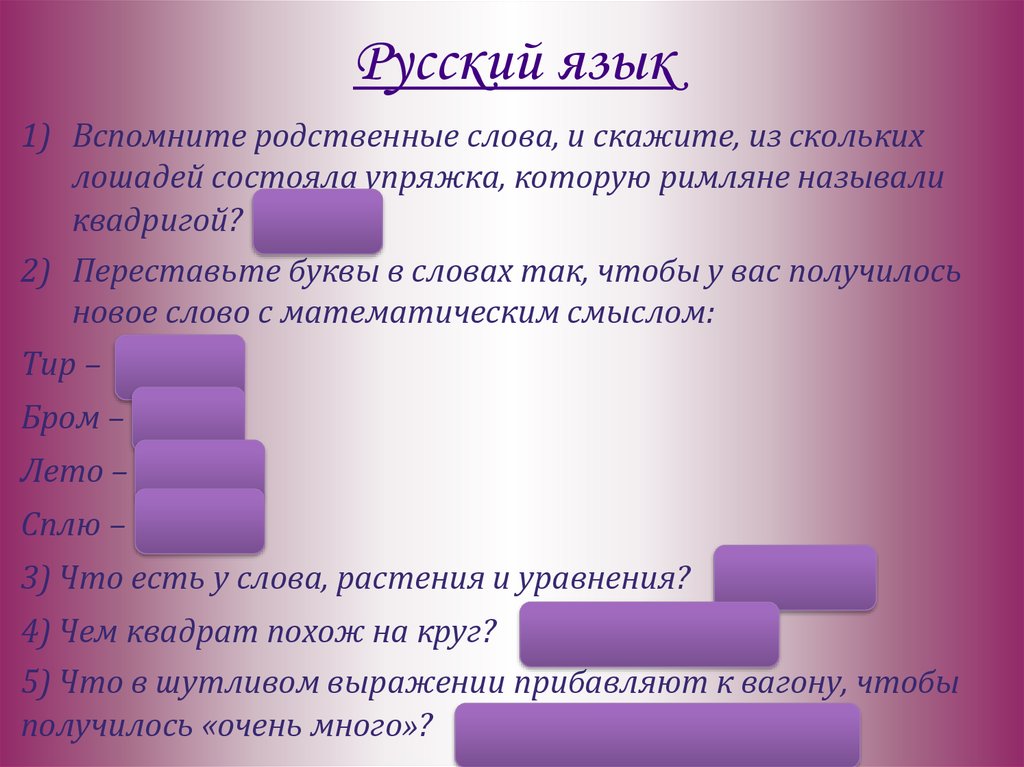 Русский язык

1) Вспомните родственные слова, и скажите, из скольких лошадей состояла упряжка, которую римляне называли квадригой?

2) Переставьте буквы в словах так, чтобы у вас получилось новое слово с математическим смыслом:

Тир –

Бром –

Лето –

Сплю –

3) Что есть у слова, растения и уравнения?

4) Чем квадрат похож на круг?

5) Что в шутливом выражении прибавляют к вагону, чтобы получилось «очень много»?